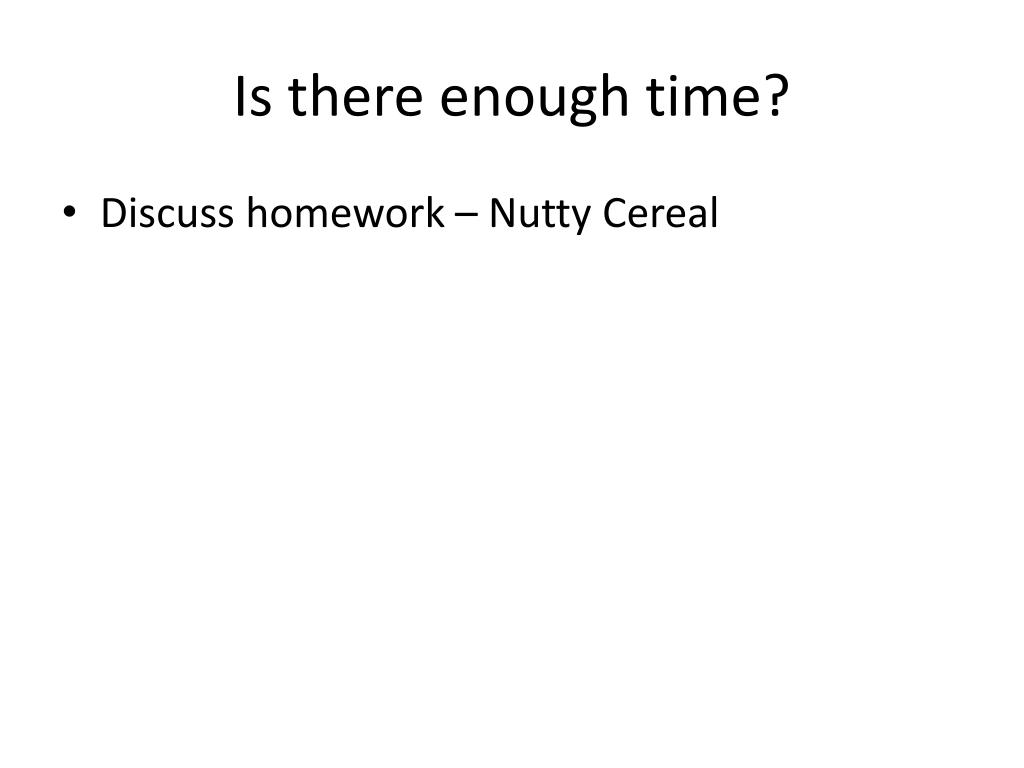 Is there enough time?

• Discuss homework – Nutty Cereal